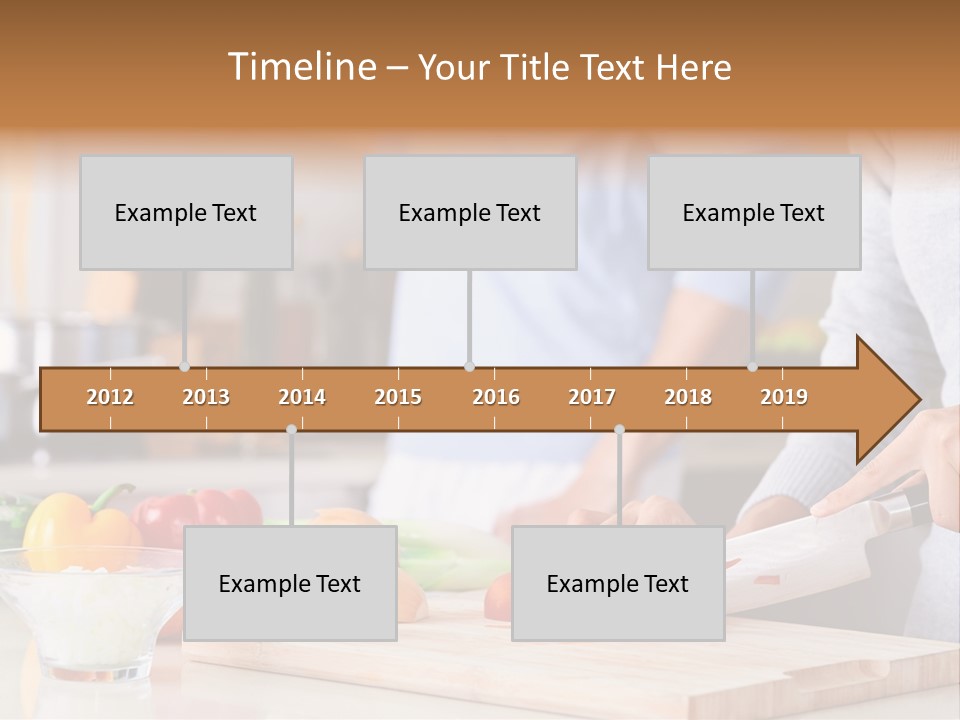 Timeline – Your Title Text Here

Example Text

Example Text

Example Text

2012 2013 2014 2015 2016 2017 2018 2019

Example Text

Example Text